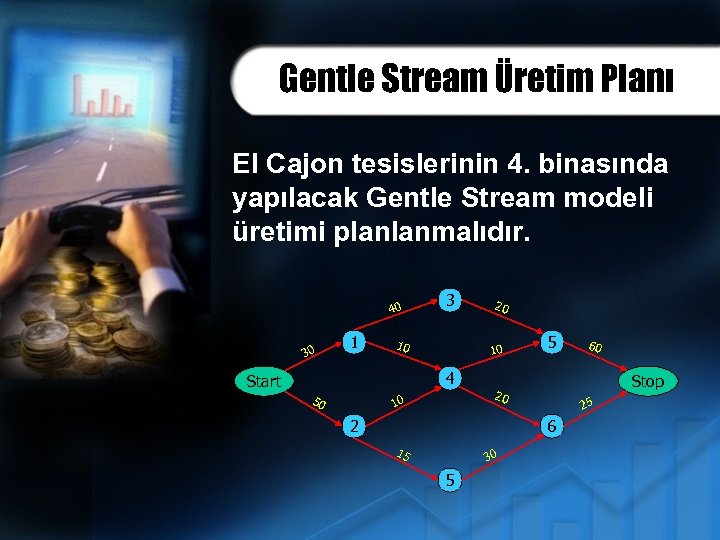 Gentle Stream Üretim Planı

El Cajon tesislerinin 4. binasında yapılacak Gentle Stream modeli üretimi planlanmalıdır.

Start
30
50
1
2
40
10
10
15
3
4
5
20
10
20
30
5
6
60
25
Stop